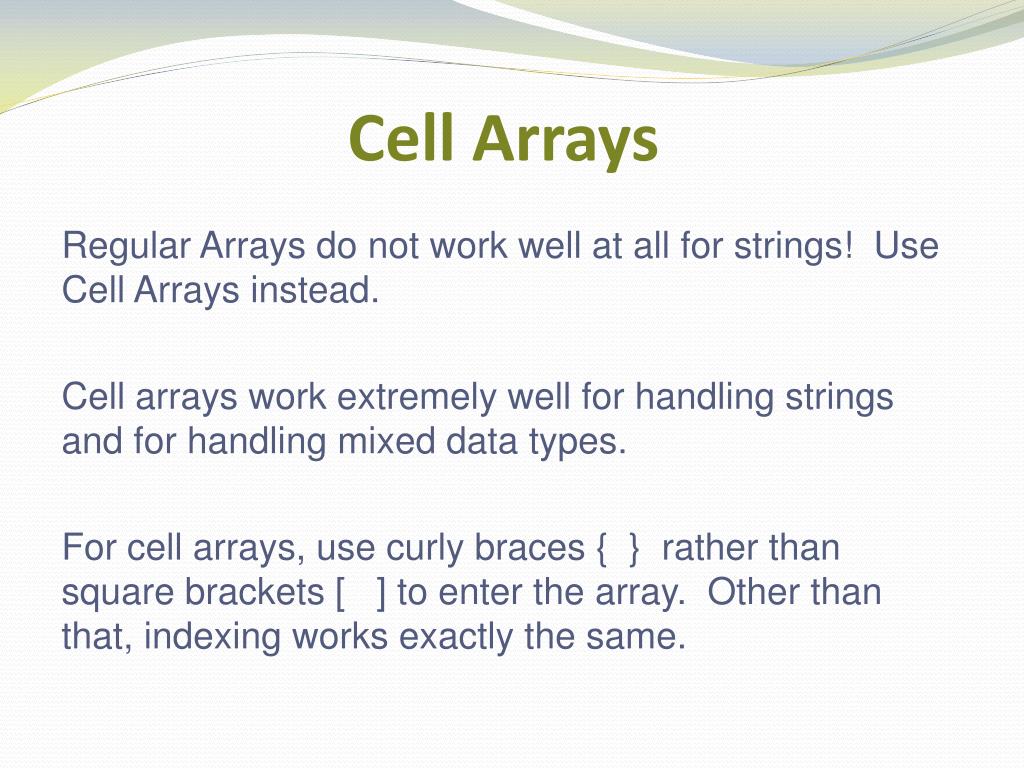 Cell Arrays

Regular Arrays do not work well at all for strings! Use Cell Arrays instead.

Cell arrays work extremely well for handling strings and for handling mixed data types.

For cell arrays, use curly braces { } rather than square brackets [ ] to enter the array. Other than that, indexing works exactly the same.